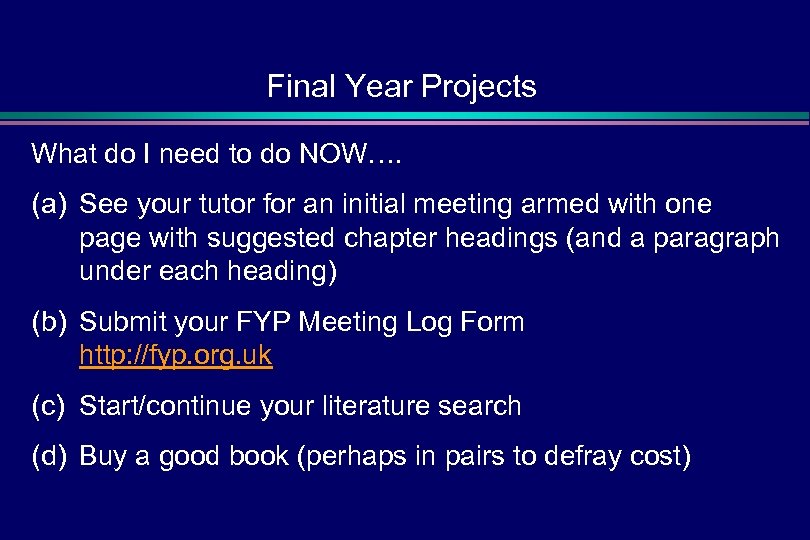 Final Year Projects

What do I need to do NOW….

(a) See your tutor for an initial meeting armed with one page with suggested chapter headings (and a paragraph under each heading)

(b) Submit your FYP Meeting Log Form http://fyp.org.uk

(c) Start/continue your literature search

(d) Buy a good book (perhaps in pairs to defray cost)